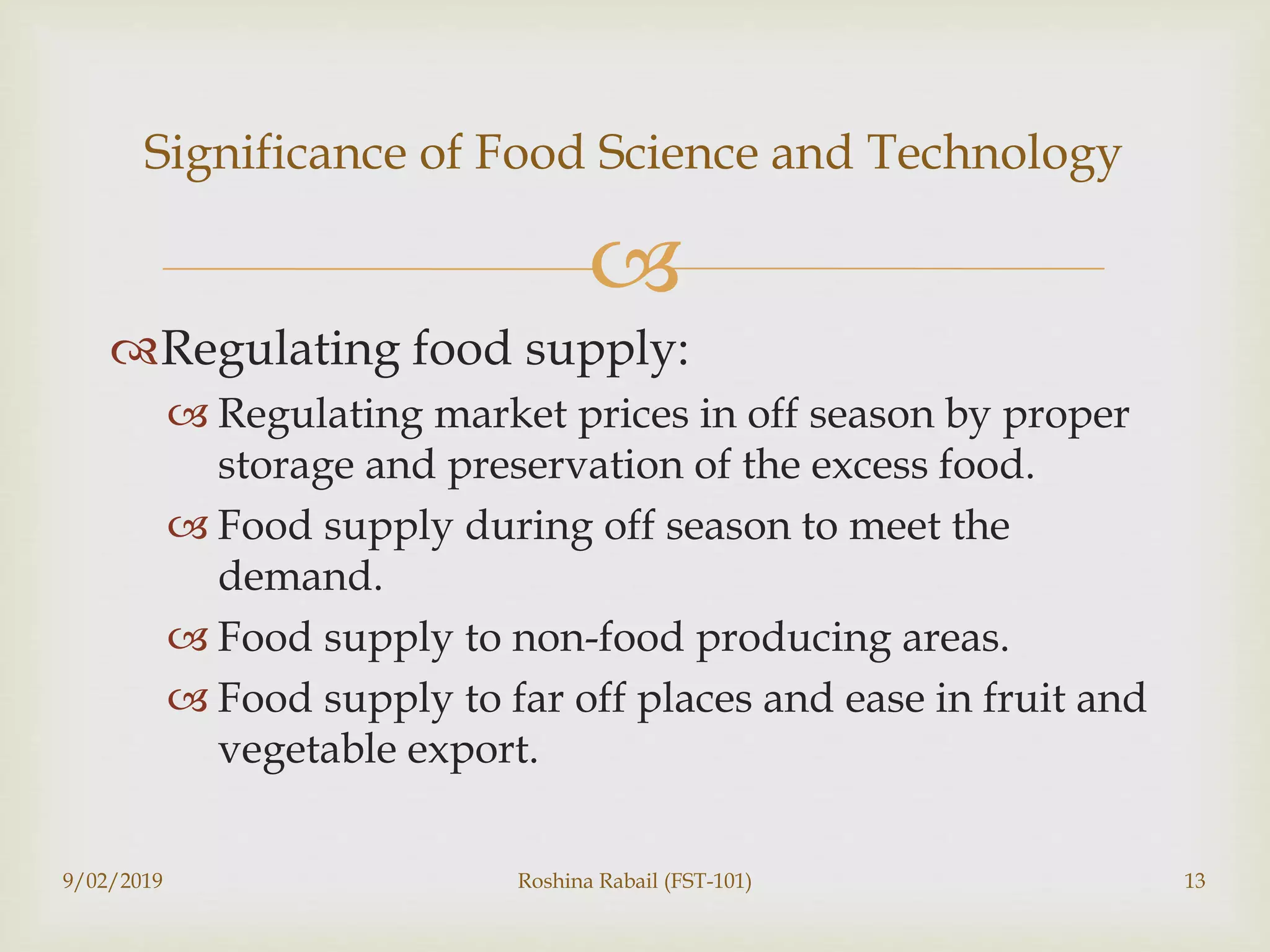 Significance of Food Science and Technology

Regulating food supply:

Regulating market prices in off season by proper storage and preservation of the excess food.

Food supply during off season to meet the demand.

Food supply to non-food producing areas.

Food supply to far off places and ease in fruit and vegetable export.

9/02/2019

Roshina Rabail (FST-101)

13